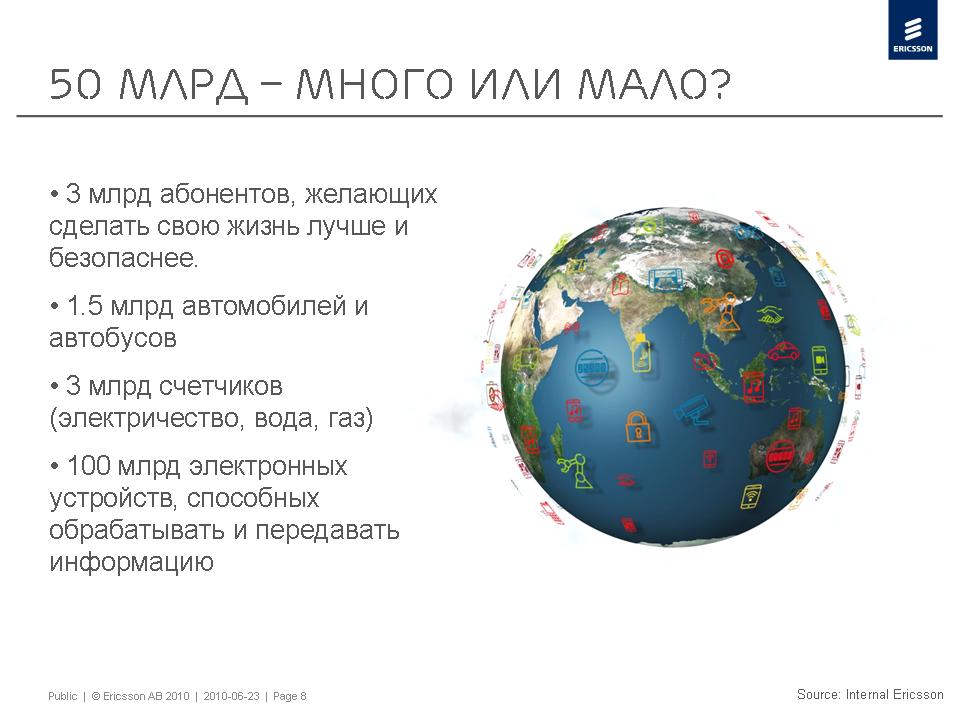 ERICSSON

50 МЛРД – МНОГО ИЛИ МАЛО?

• 3 млрд абонентов, желающих сделать свою жизнь лучше и безопаснее.

• 1.5 млрд автомобилей и автобусов

• 3 млрд счетчиков (электричество, вода, газ)

• 100 млрд электронных устройств, способных обрабатывать и передавать информацию

Public | © Ericsson AB 2010 | 2010-06-23 | Page 8

Source: Internal Ericsson